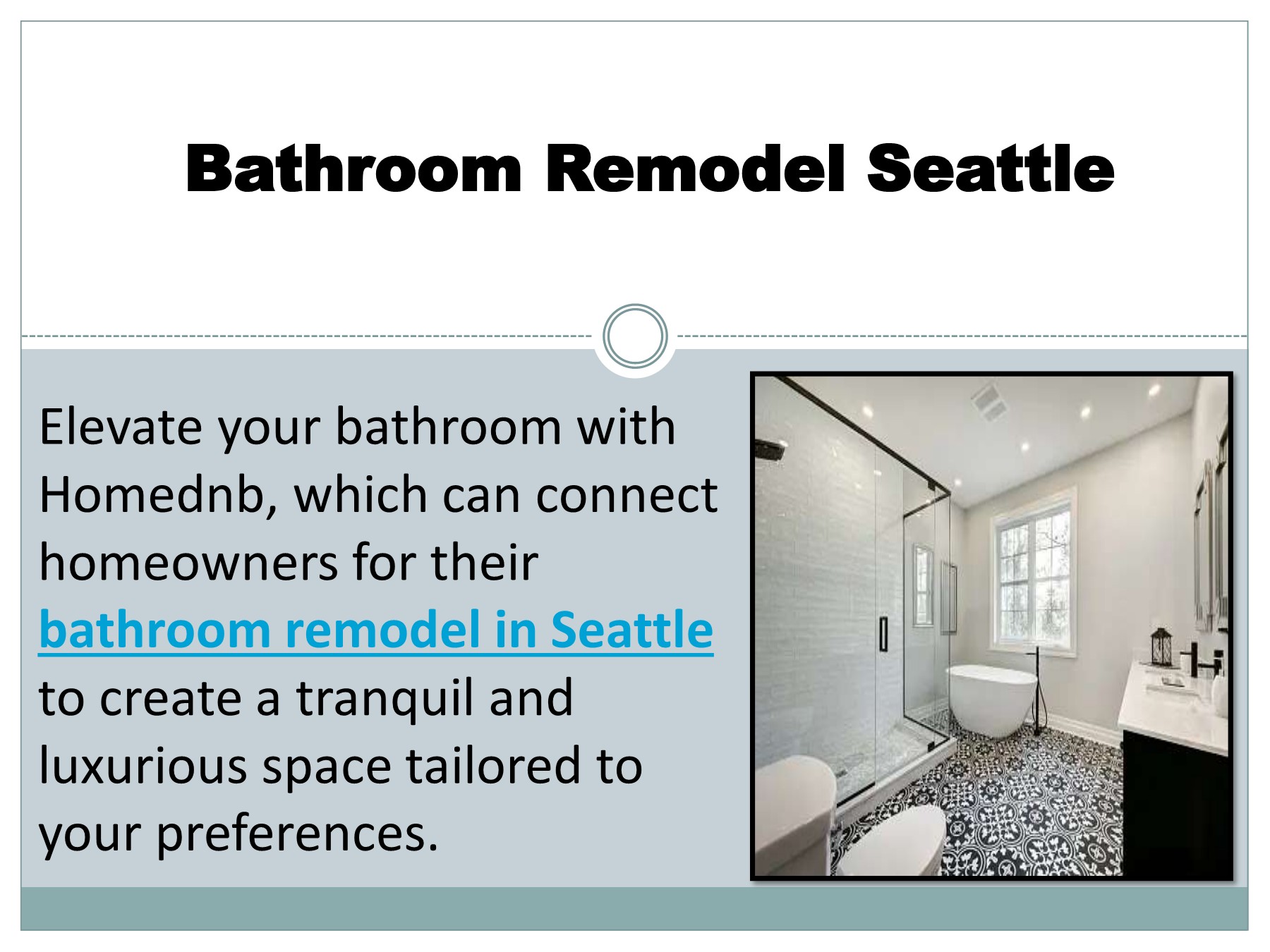 Bathroom Remodel Seattle

Elevate your bathroom with Homednb, which can connect homeowners for their bathroom remodel in Seattle to create a tranquil and luxurious space tailored to your preferences.